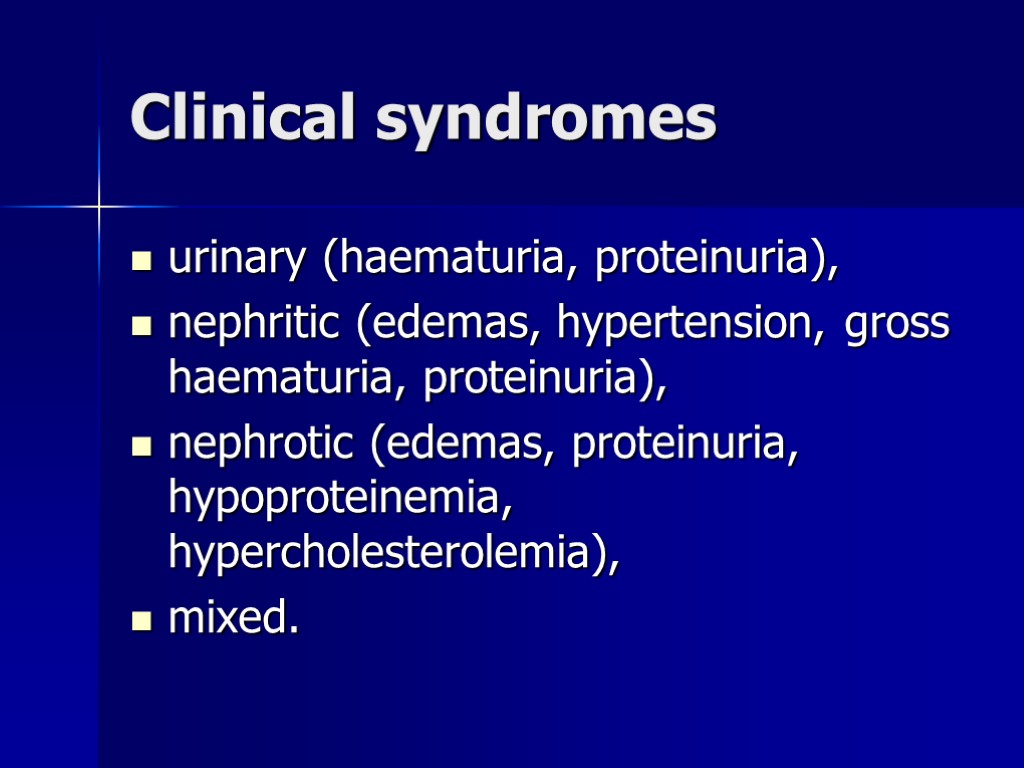 Clinical syndromes

- urinary (haematuria, proteinuria),
- nephritic (edemas, hypertension, gross haematuria, proteinuria),
- nephrotic (edemas, proteinuria, hypoproteinemia, hypercholesterolemia),
- mixed.